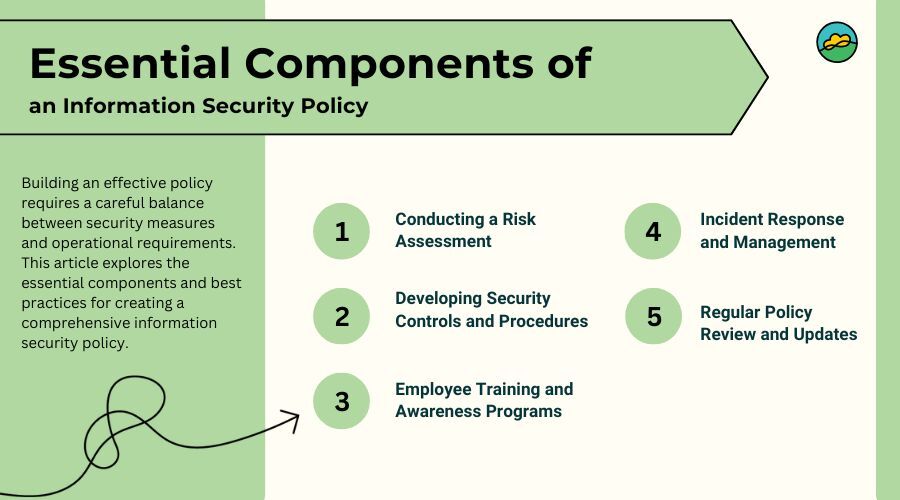 Essential Components of
an Information Security Policy

Building an effective policy requires a careful balance between security measures and operational requirements. This article explores the essential components and best practices for creating a comprehensive information security policy.

1 Conducting a Risk Assessment

2 Developing Security Controls and Procedures

3 Employee Training and Awareness Programs

4 Incident Response and Management

5 Regular Policy Review and Updates